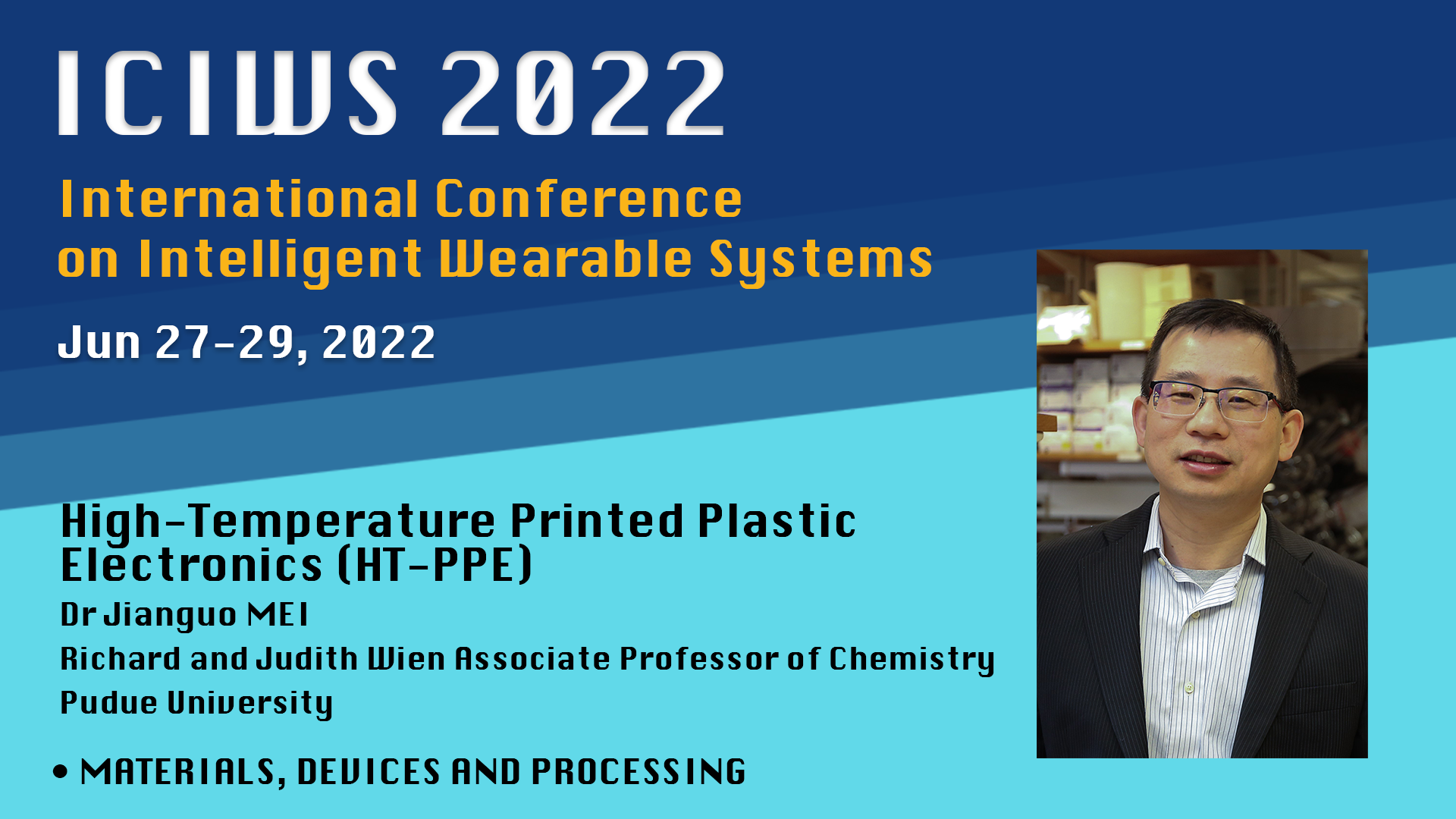 ICIWS 2022

International Conference on Intelligent Wearable Systems

Jun 27-29, 2022

High-Temperature Printed Plastic Electronics (HT-PPE)

Dr Jianguo MEI

Richard and Judith Wien Associate Professor of Chemistry

Pudue University

• MATERIALS, DEVICES AND PROCESSING